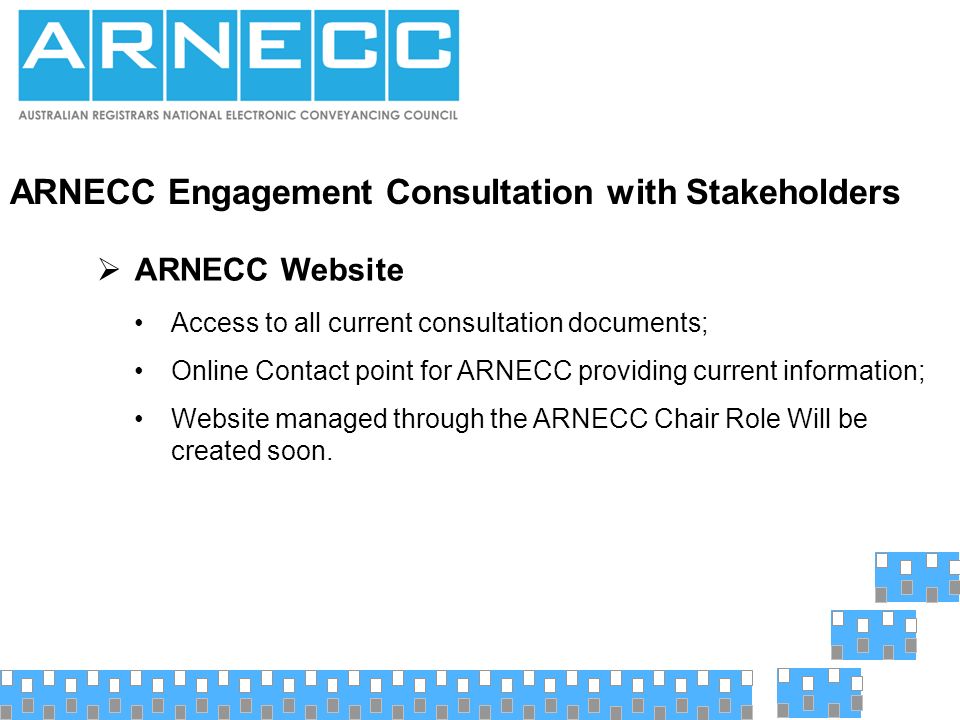 ARNECC

AUSTRALIAN REGISTRARS NATIONAL ELECTRONIC CONVEYANCING COUNCIL

ARNECC Engagement Consultation with Stakeholders

➢ ARNECC Website

• Access to all current consultation documents;

• Online Contact point for ARNECC providing current information;

• Website managed through the ARNECC Chair Role Will be created soon.